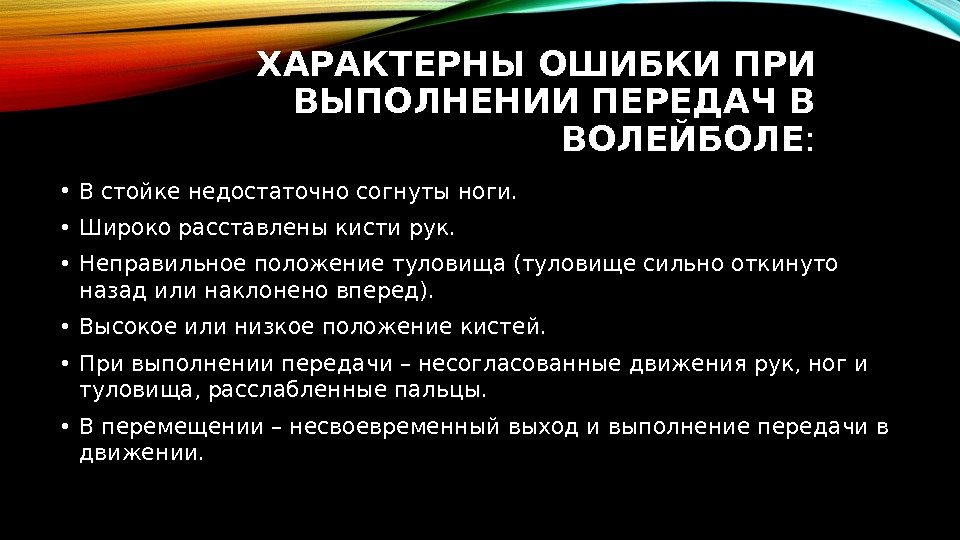 ХАРАКТЕРНЫ ОШИБКИ ПРИ ВЫПОЛНЕНИИ ПЕРЕДАЧ В ВОЛЕЙБОЛЕ:

• В стойке недостаточно согнуты ноги.
• Широко расставлены кисти рук.
• Неправильное положение туловища (туловище сильно откинуто назад или наклонено вперед).
• Высокое или низкое положение кистей.
• При выполнении передачи – несогласованные движения рук, ног и туловища, расслабленные пальцы.
• В перемещении – несвоевременный выход и выполнение передачи в движении.